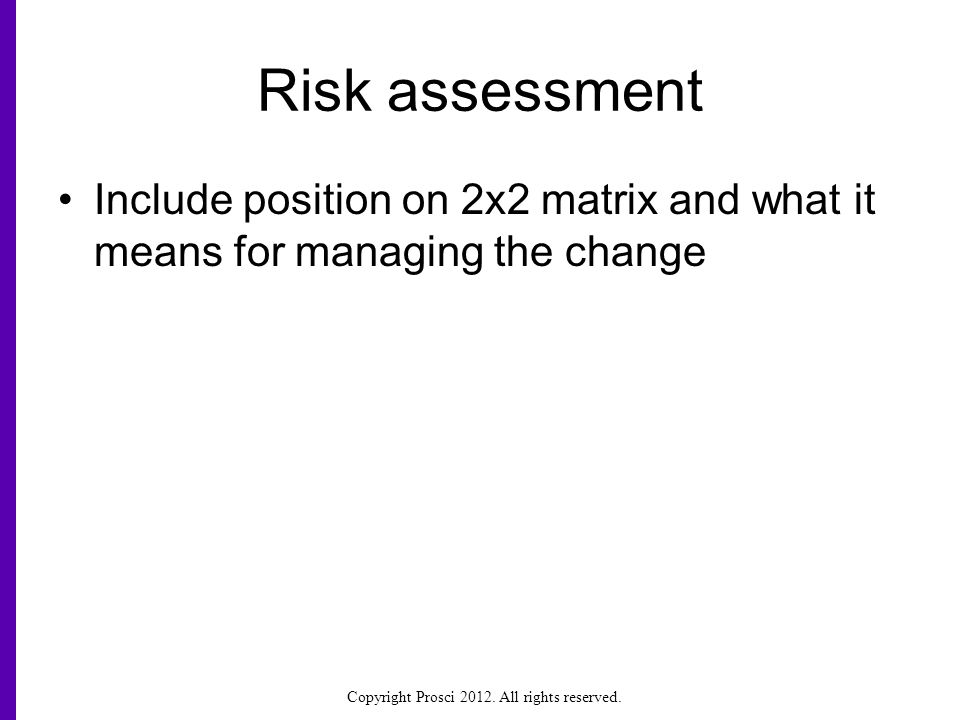 Risk assessment

• Include position on 2x2 matrix and what it means for managing the change

Copyright Prosci 2012. All rights reserved.